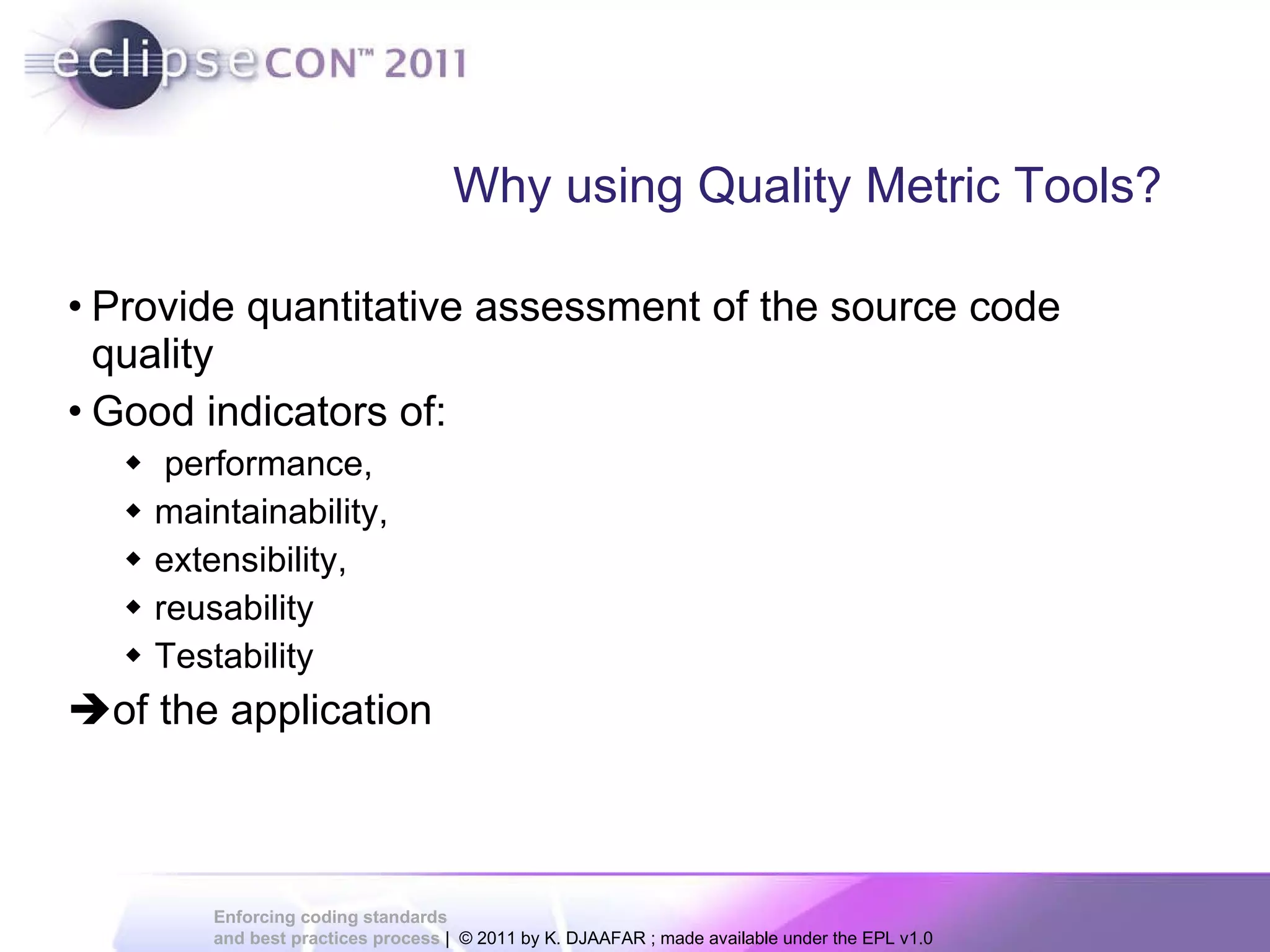 eclipseCON™ 2011

Why using Quality Metric Tools?

• Provide quantitative assessment of the source code quality

• Good indicators of:

◆ performance,

◆ maintainability,

◆ extensibility,

◆ reusability

◆ Testability

➔of the application

Enforcing coding standards and best practices process | © 2011 by K. DJAAFAR ; made available under the EPL v1.0